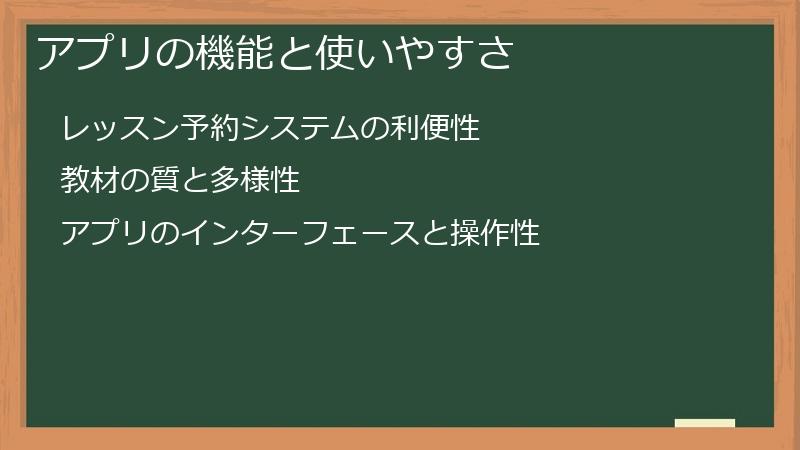 アプリの機能と使いやすさ

レッスン予約システムの利便性

教材の質と多様性

アプリのインターフェースと操作性